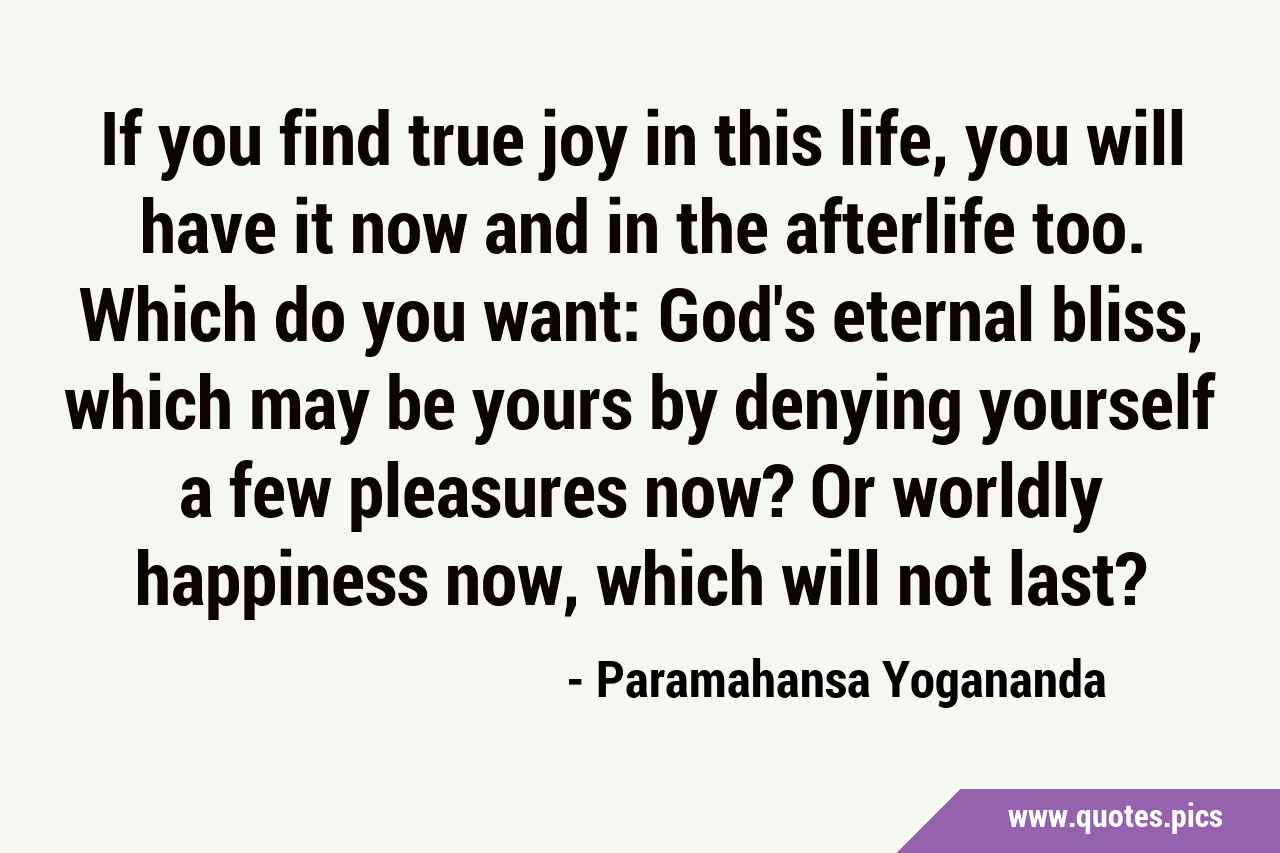 If you find true joy in this life, you will have it now and in the afterlife too. Which do you want: God's eternal bliss, which may be yours by denying yourself a few pleasures now? Or worldly happiness now, which will not last?

- Paramahansa Yogananda

www.quotes.pics